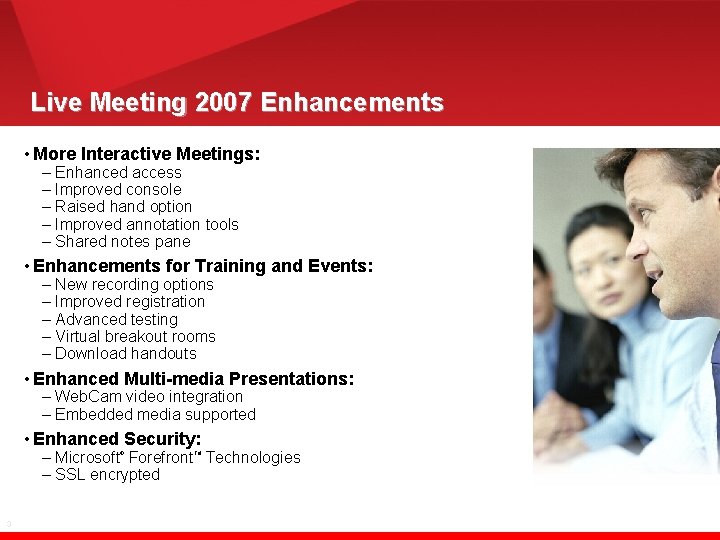 Live Meeting 2007 Enhancements

• More Interactive Meetings:
– Enhanced access
– Improved console
– Raised hand option
– Improved annotation tools
– Shared notes pane

• Enhancements for Training and Events:
– New recording options
– Improved registration
– Advanced testing
– Virtual breakout rooms
– Download handouts

• Enhanced Multi-media Presentations:
– WebCam video integration
– Embedded media supported

• Enhanced Security:
– Microsoft® Forefront™ Technologies
– SSL encrypted

3